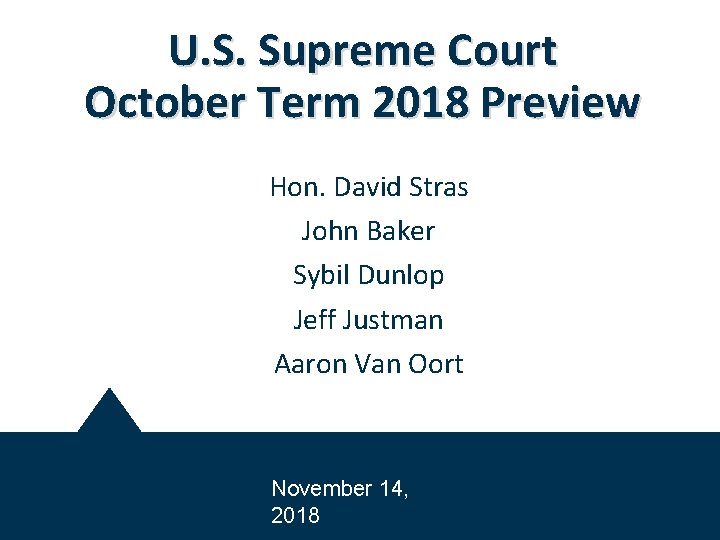 U.S. Supreme Court
October Term 2018 Preview

Hon. David Stras
John Baker
Sybil Dunlop
Jeff Justman
Aaron Van Oort

November 14, 2018